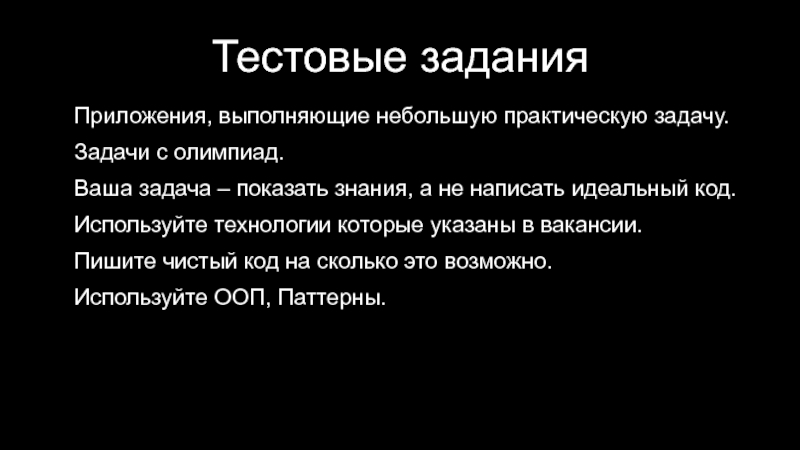 Тестовые задания

Приложения, выполняющие небольшую практическую задачу.

Задачи с олимпиад.

Ваша задача – показать знания, а не написать идеальный код.

Используйте технологии которые указаны в вакансии.

Пишите чистый код на сколько это возможно.

Используйте ООП, Паттерны.